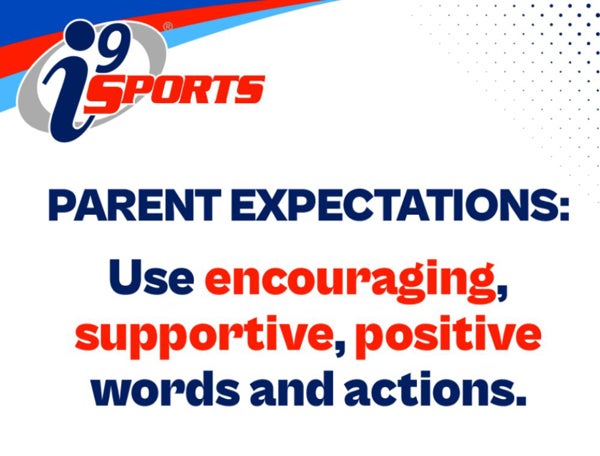 i9 SPORTS®

PARENT EXPECTATIONS:

Use encouraging, supportive, positive words and actions.